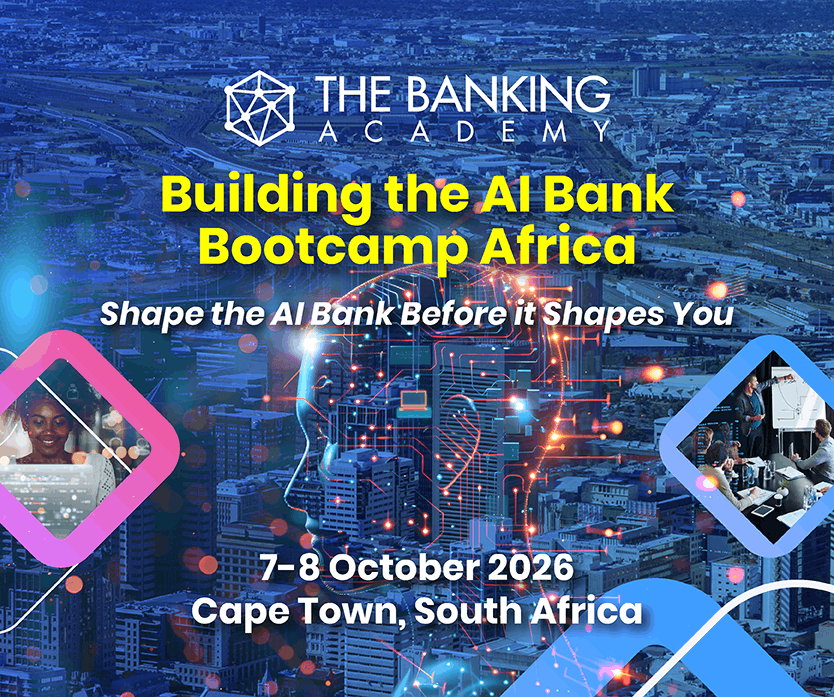 THE BANKING
ACADEMY

Building the AI Bank Bootcamp Africa

Shape the AI Bank Before it Shapes You

7-8 October 2026
Cape Town, South Africa